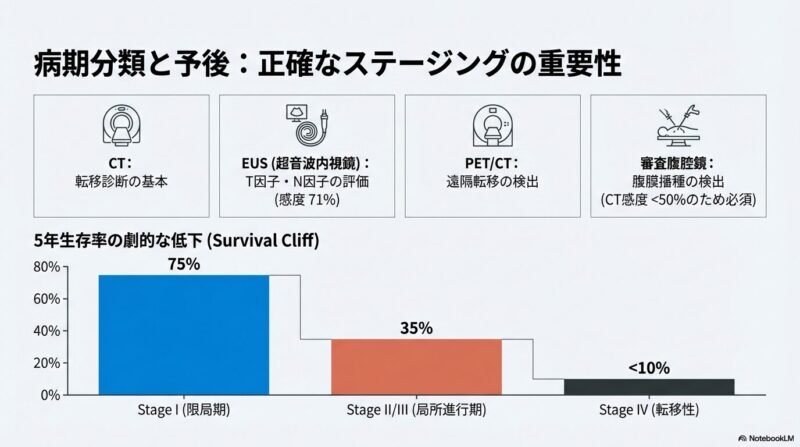 病期分類と予後：正確なステージングの重要性

CT：
転移診断の基本

EUS (超音波内視鏡)：
T因子・N因子の評価
(感度 71%)

PET/CT：
遠隔転移の検出

審査腹腔鏡：
腹膜播種の検出
(CT感度 <50%のため必須)

5年生存率の劇的な低下 (Survival Cliff)

80%
60%
40%
20%
0%

75%
35%
<10%

Stage I (限局期)
Stage II/III (局所進行期)
Stage IV (転移性)

NotebookLM